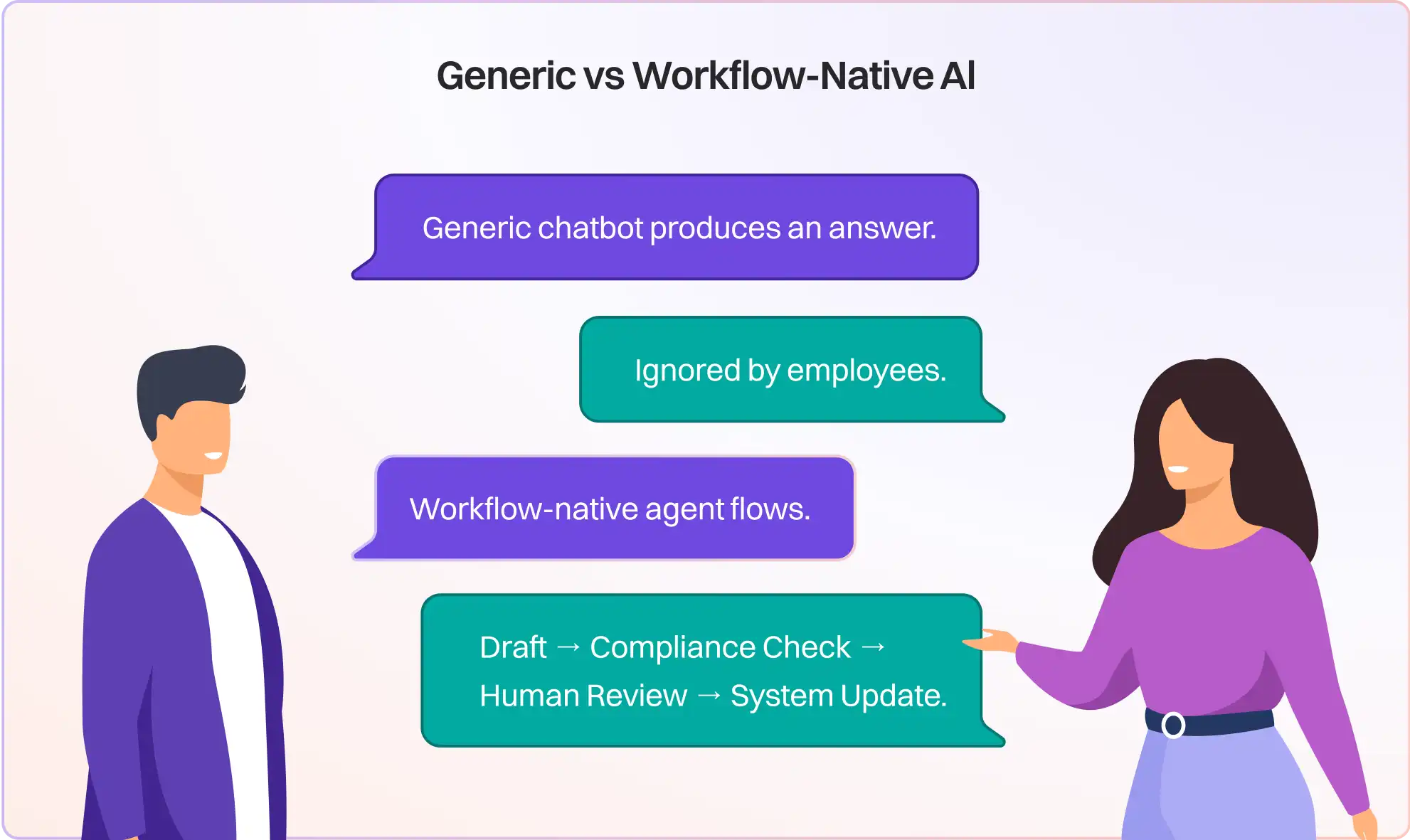 Generic vs Workflow-Native AI

Generic chatbot produces an answer.

Ignored by employees.

Workflow-native agent flows.

Draft → Compliance Check → Human Review → System Update.